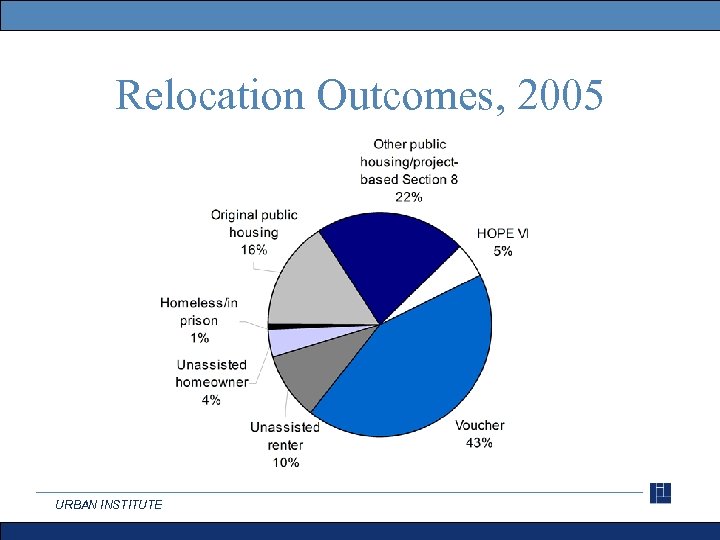 Relocation Outcomes, 2005

Other public housing/project-based Section 8
22%

HOPE VI
5%

Voucher
43%

Unassisted renter
10%

Unassisted homeowner
4%

Homeless/in prison
1%

Original public housing
16%

URBAN INSTITUTE